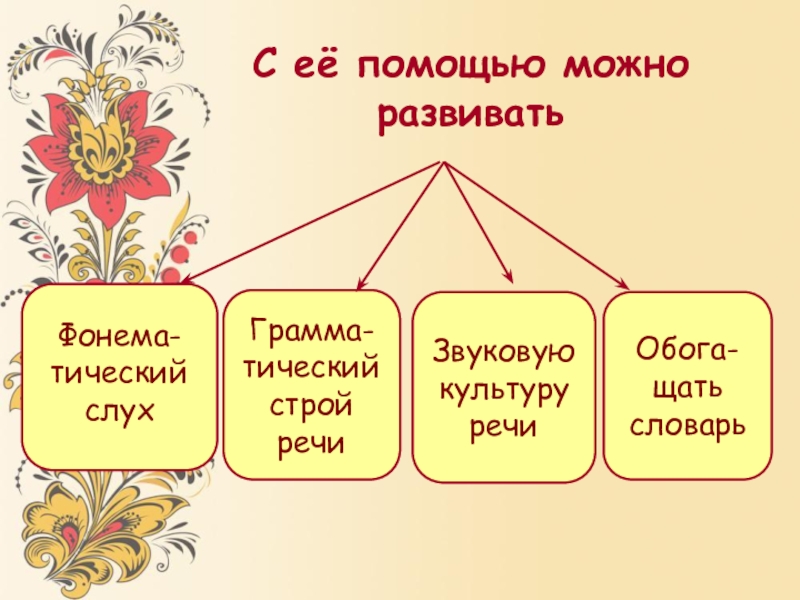 С её помощью можно развивать

Фонематический слух

Грамматический строй речи

Звуковую культуру речи

Обогащать словарь